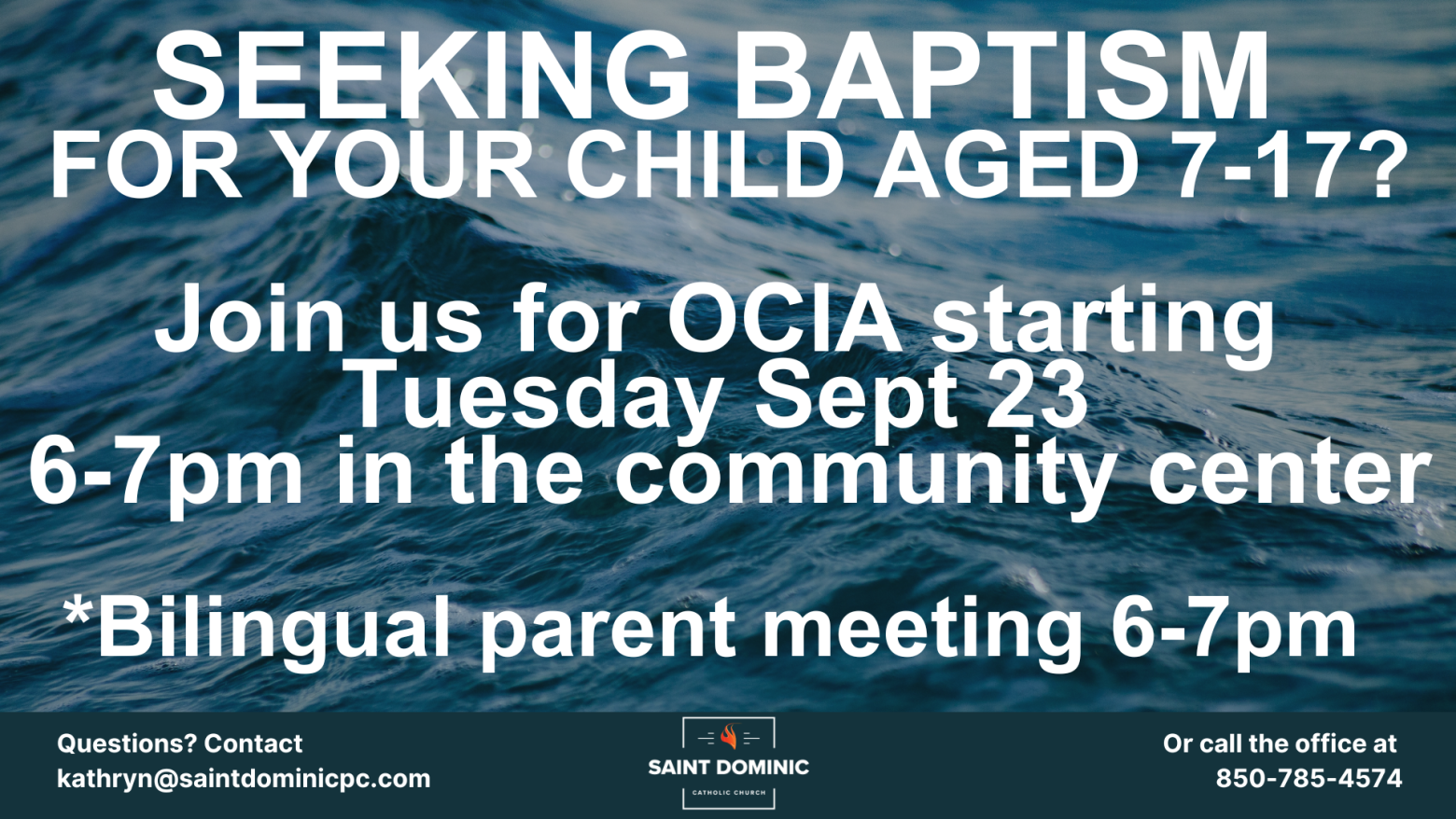 SEEKING BAPTISM
FOR YOUR CHILD AGED 7-17?

Join us for OCIA starting
Tuesday Sept 23
6-7pm in the community center

*Bilingual parent meeting 6-7pm

Questions? Contact
kathryn@saintdominicpc.com

SAINT DOMINIC
CATHOLIC CHURCH

Or call the office at
850-785-4574